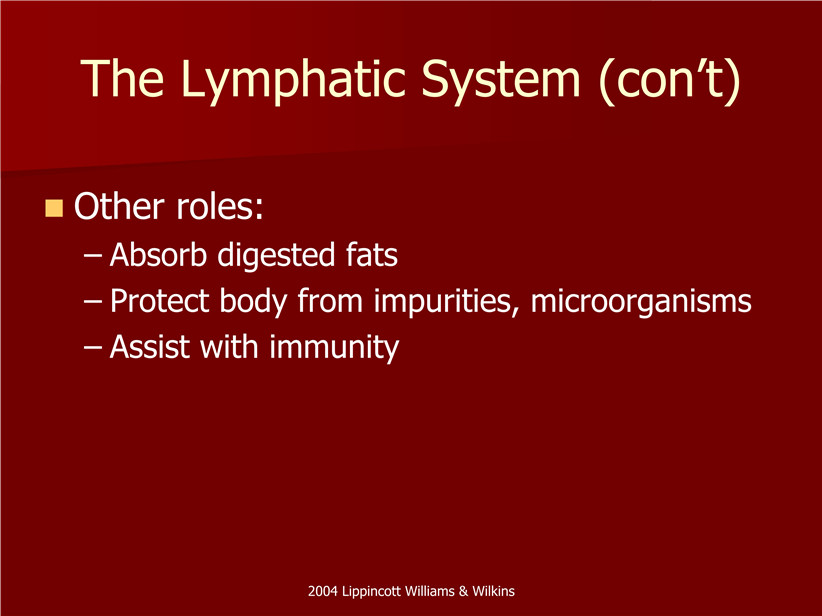 The Lymphatic System (con’t)

Other roles:
– Absorb digested fats
– Protect body from impurities, microorganisms
– Assist with immunity

2004 Lippincott Williams & Wilkins